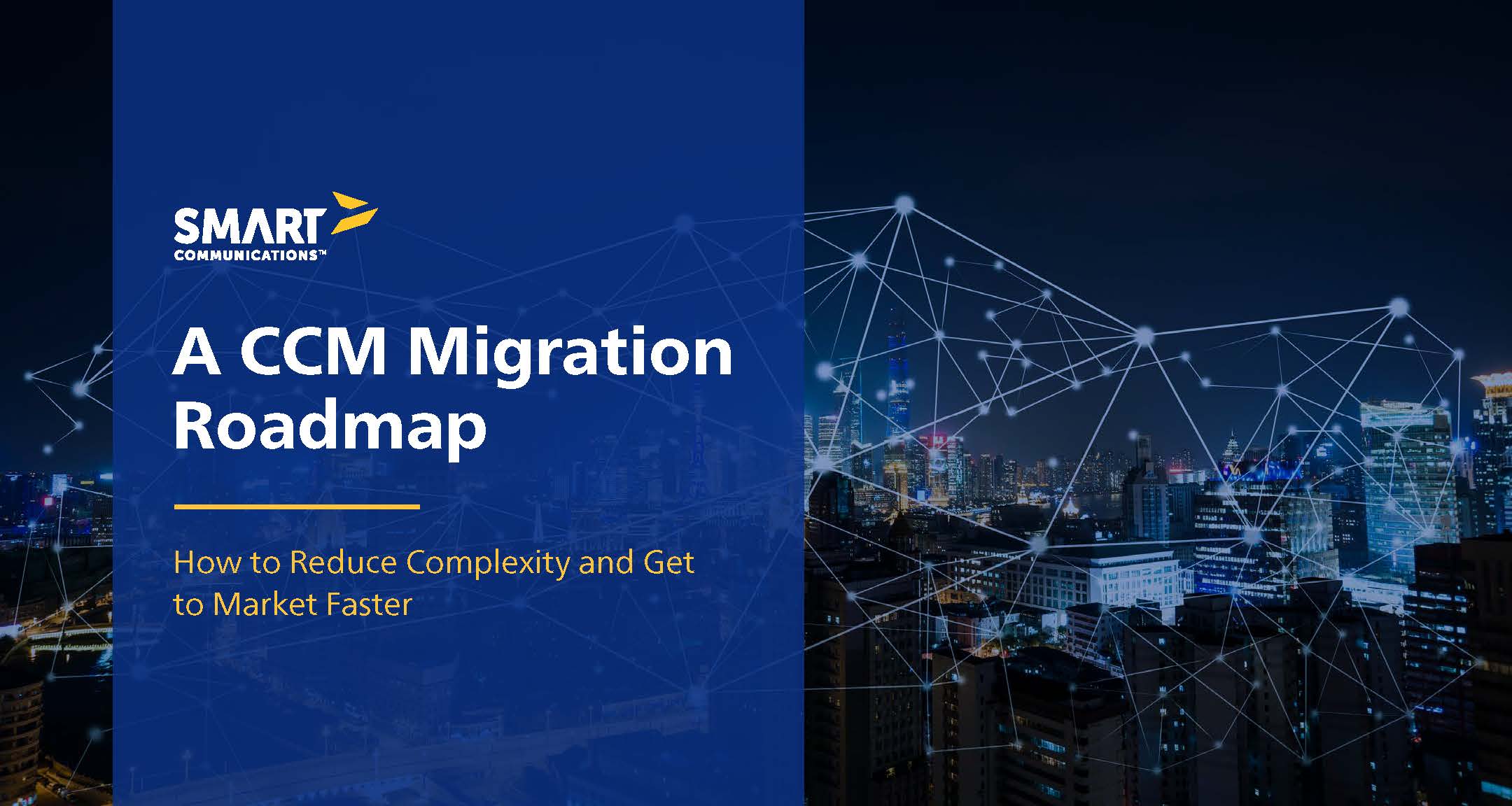 SMART
COMMUNICATIONS™

A CCM Migration Roadmap

How to Reduce Complexity and Get to Market Faster